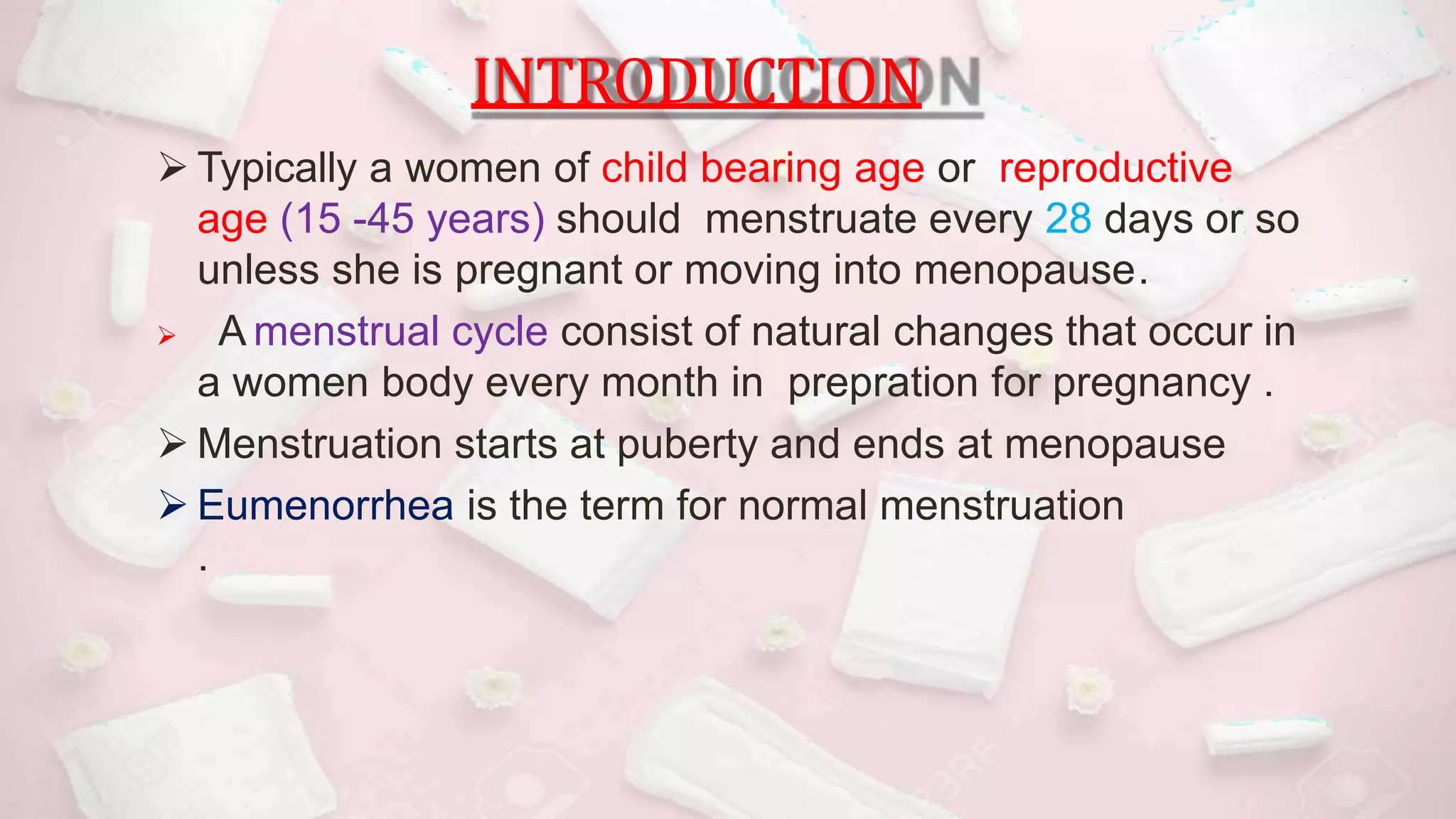 INTRODUCTION

➢ Typically a women of child bearing age or reproductive age (15 -45 years) should menstruate every 28 days or so unless she is pregnant or moving into menopause.

➢ A menstrual cycle consist of natural changes that occur in a women body every month in prepration for pregnancy .

➢ Menstruation starts at puberty and ends at menopause

➢ Eumenorrhea is the term for normal menstruation
.